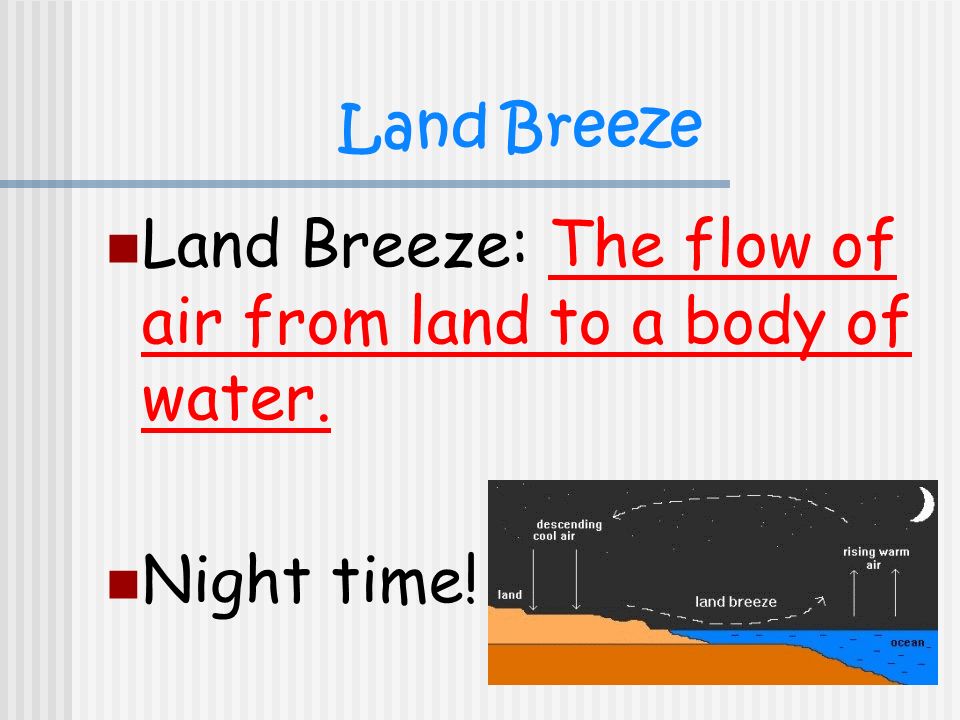 Land Breeze

Land Breeze: The flow of air from land to a body of water.

Night time!

descending cool air

rising warm air

land

land breeze

ocean